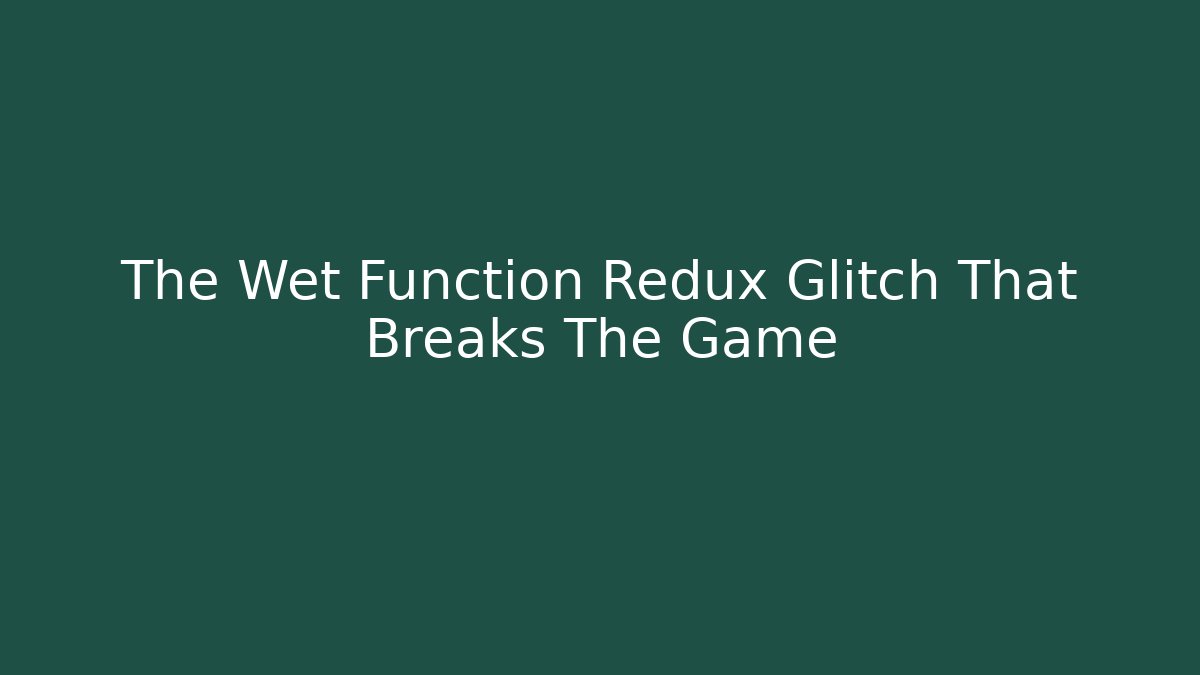 The Wet Function Redux Glitch That Breaks The Game